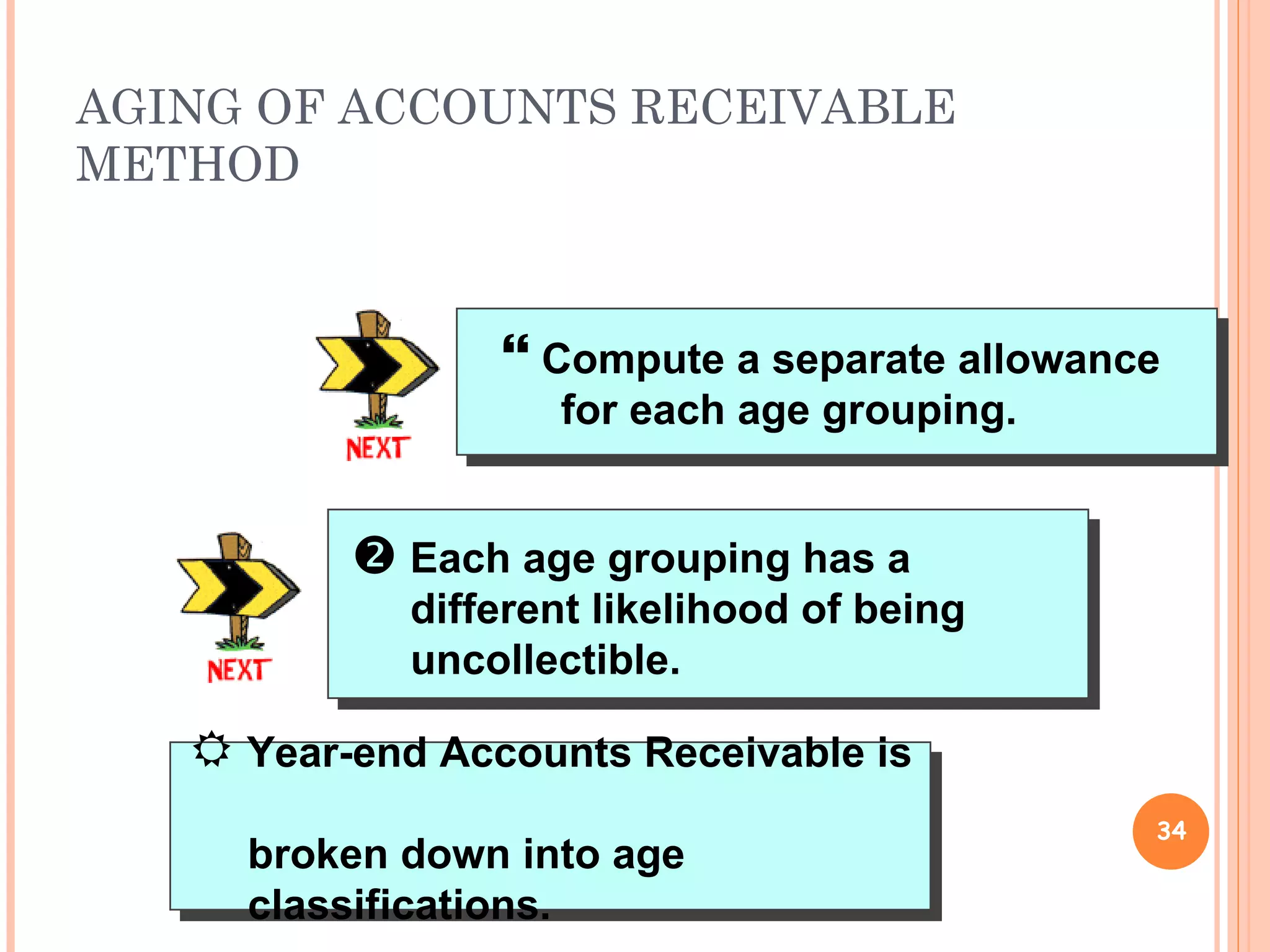 AGING OF ACCOUNTS RECEIVABLE METHOD

NEXT

❝ Compute a separate allowance for each age grouping.

NEXT

❷ Each age grouping has a different likelihood of being uncollectible.

☼ Year-end Accounts Receivable is

broken down into age classifications.

34